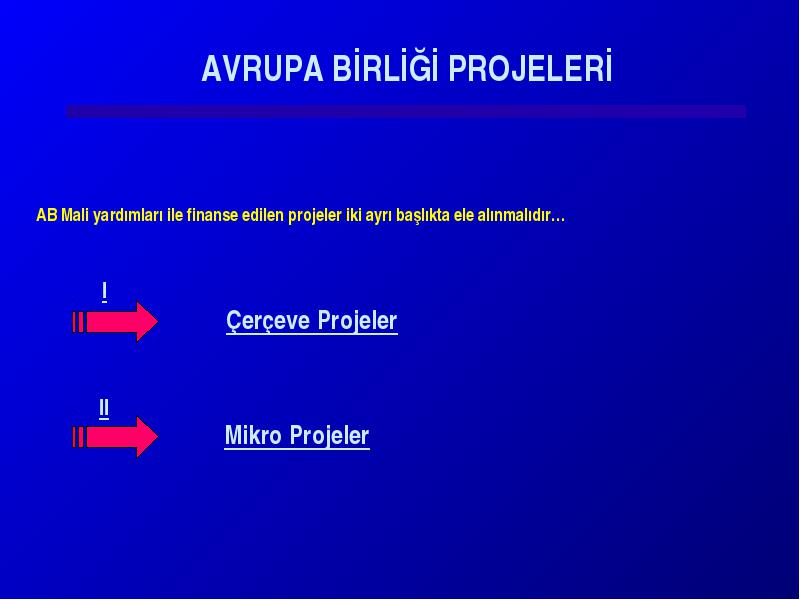 AVRUPA BİRLİĞİ PROJELERİ

AB Mali yardımları ile finanse edilen projeler iki ayrı başlıkta ele alınmalıdır…

I

Çerçeve Projeler

II

Mikro Projeler